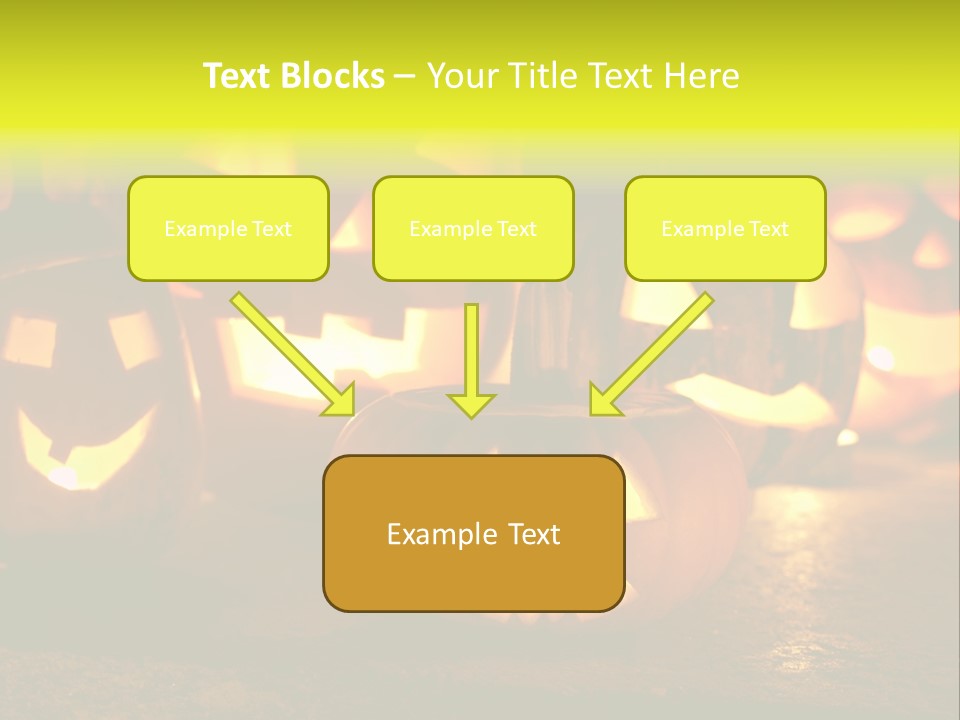 Text Blocks – Your Title Text Here

Example Text

Example Text

Example Text

Example Text